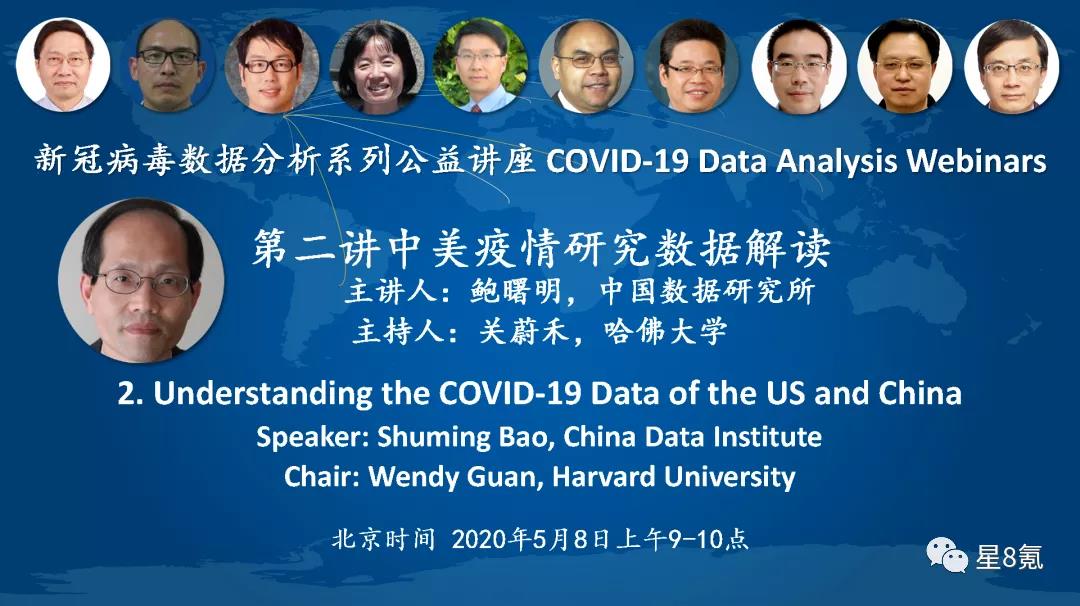 新冠病毒数据分析系列公益讲座 COVID-19 Data Analysis Webinars

第二讲中美疫情研究数据解读

主讲人：鲍曙明，中国数据研究所

主持人：关蔚禾，哈佛大学

2. Understanding the COVID-19 Data of the US and China

Speaker: Shuming Bao, China Data Institute

Chair: Wendy Guan, Harvard University

北京时间 2020年5月8日上午9-10点

星8氪